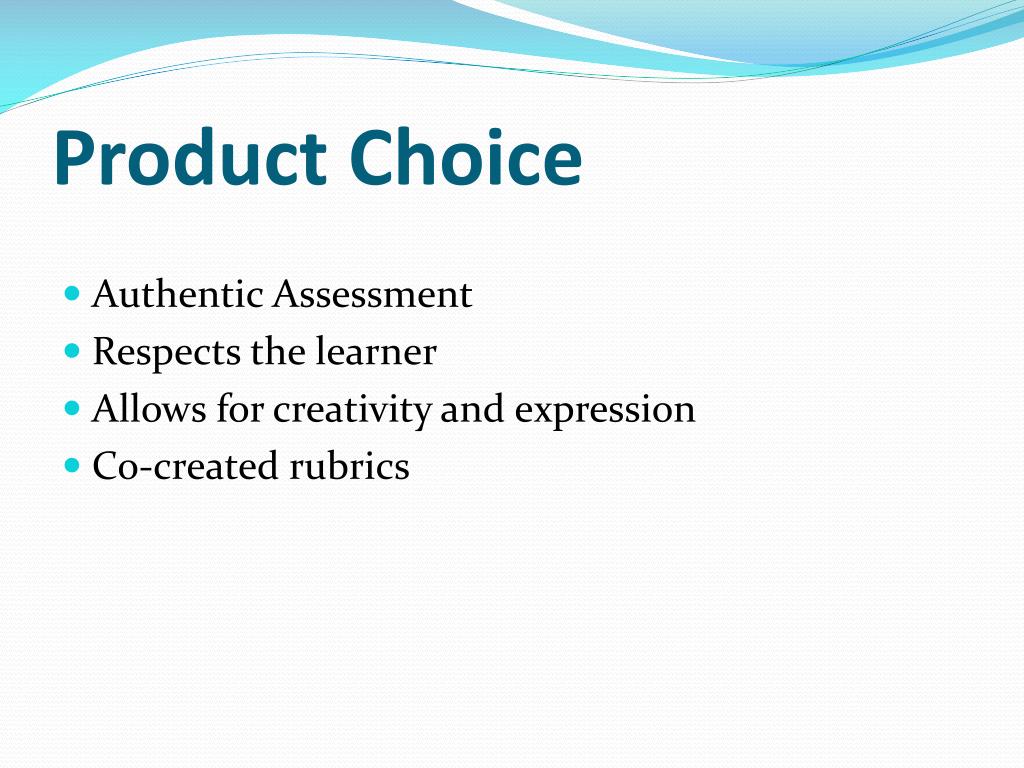 Product Choice

- Authentic Assessment
- Respects the learner
- Allows for creativity and expression
- Co-created rubrics